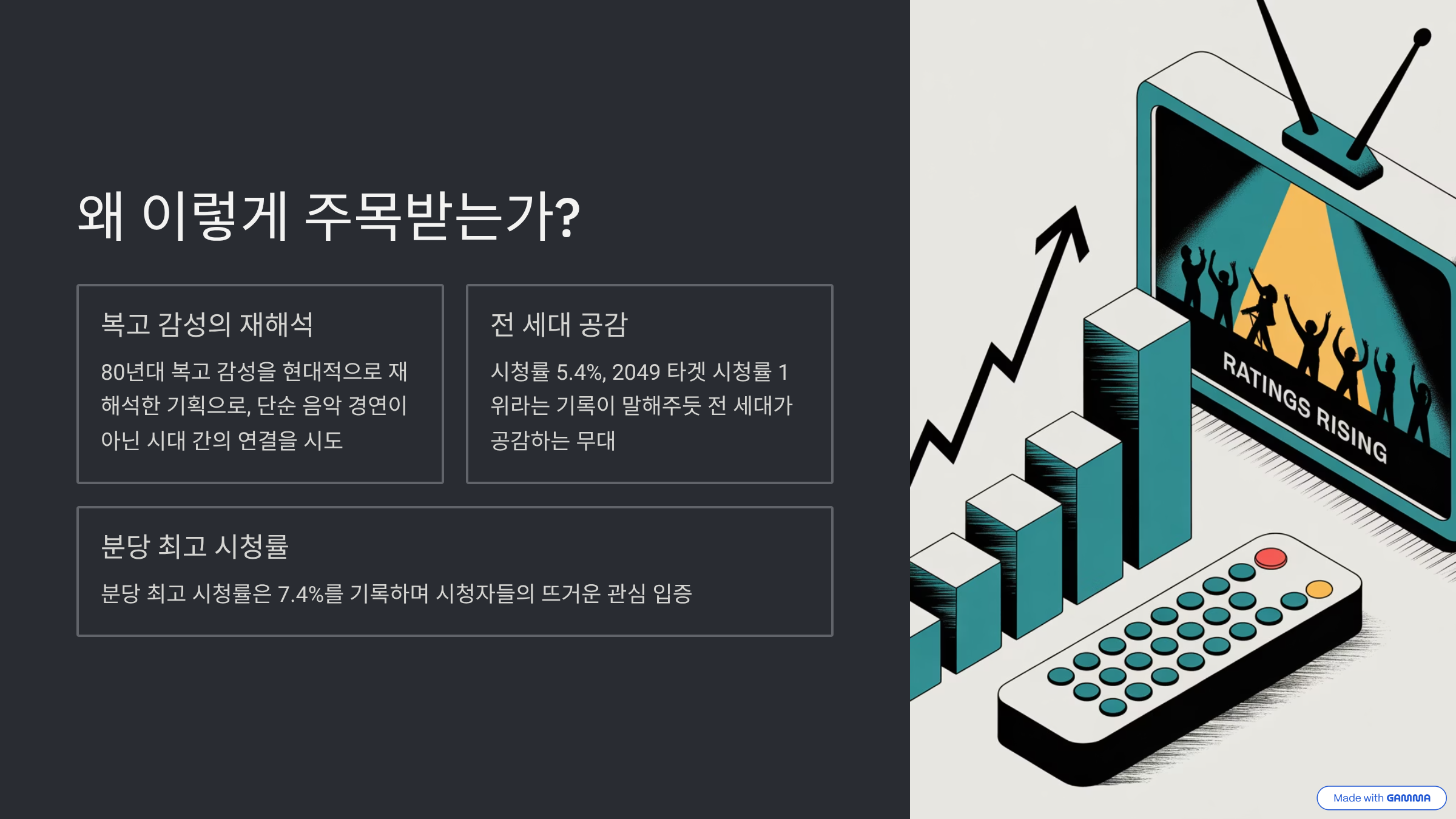 왜 이렇게 주목받는가?

복고 감성의 재해석

80년대 복고 감성을 현대적으로 재해석한 기획으로, 단순 음악 경연이 아닌 시대 간의 연결을 시도

전 세대 공감

시청률 5.4%, 2049 타겟 시청률 1위라는 기록이 말해주듯 전 세대가 공감하는 무대

분당 최고 시청률

분당 최고 시청률은 7.4%를 기록하며 시청자들의 뜨거운 관심 입증

RATINGS RISING

Made with GAMMA